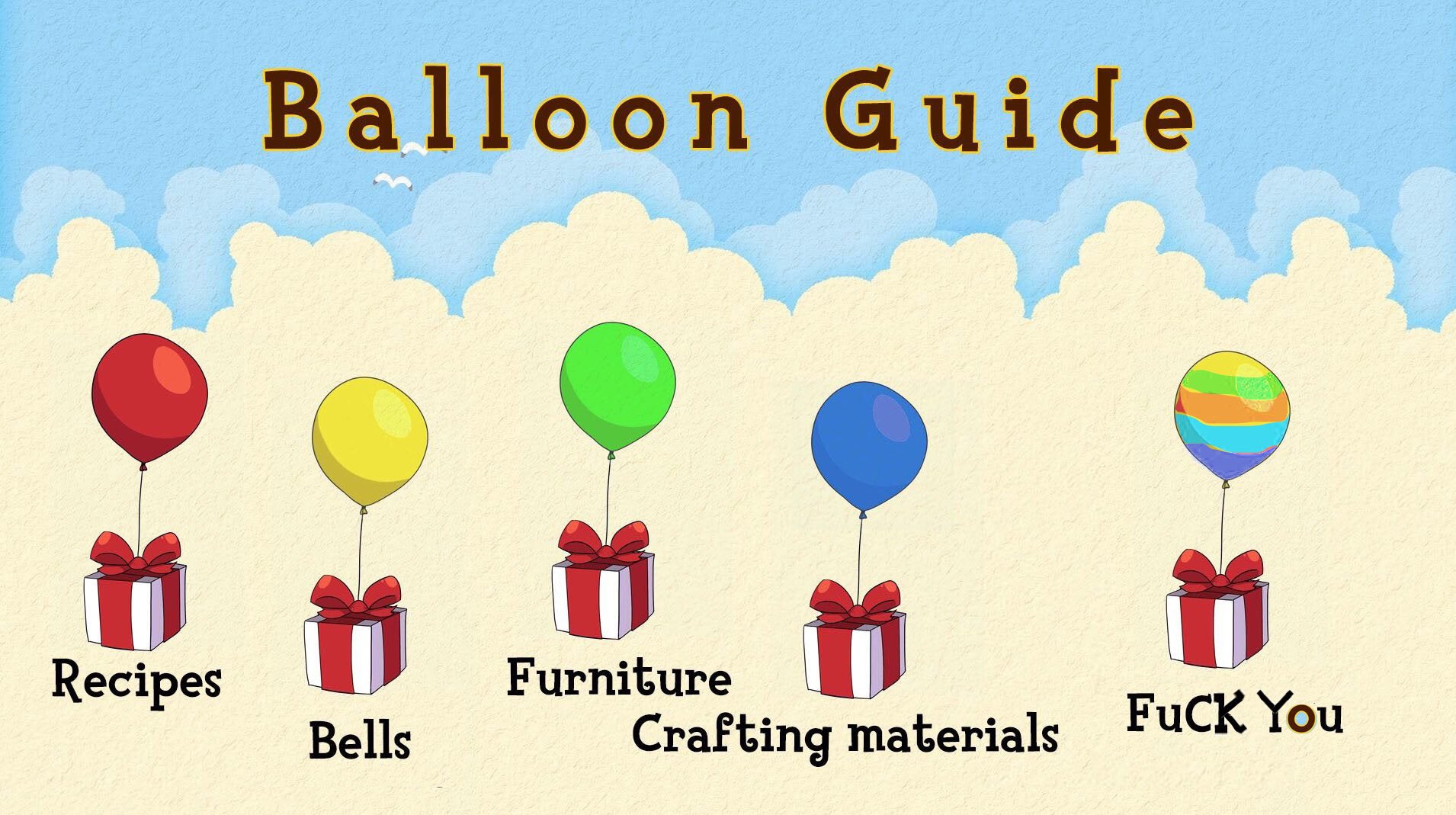 Balloon Guide

Recipes

Bells

Furniture

Crafting materials

FuCK You